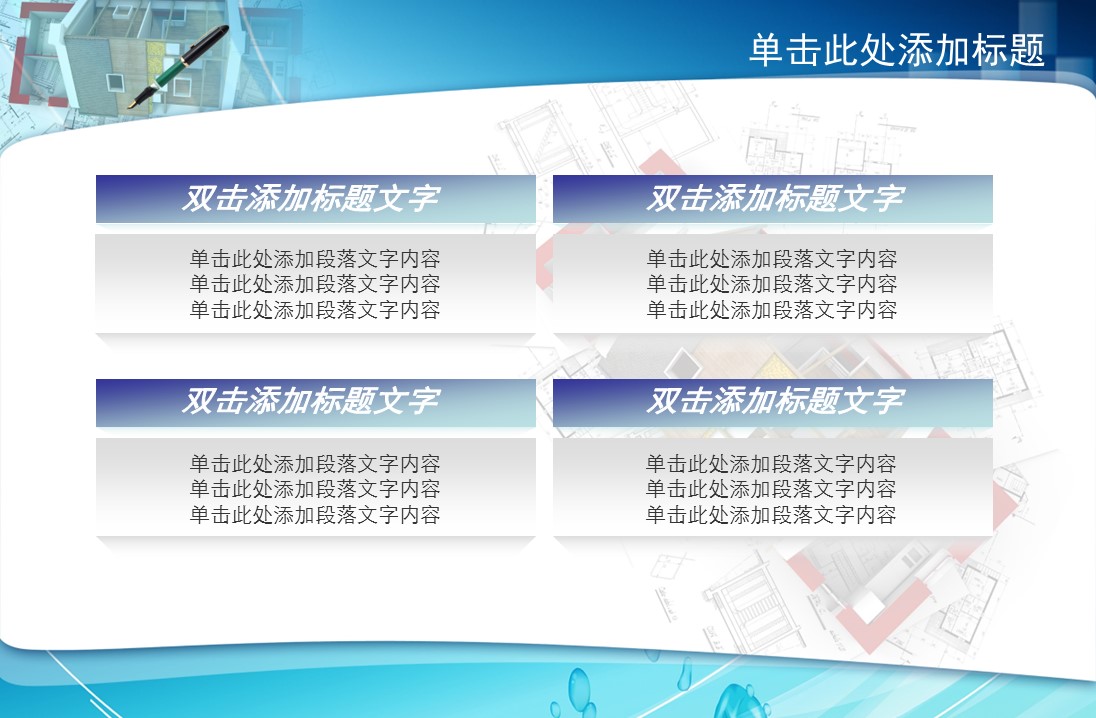 单击此处添加标题

双击添加标题文字

单击此处添加段落文字内容
单击此处添加段落文字内容
单击此处添加段落文字内容

双击添加标题文字

单击此处添加段落文字内容
单击此处添加段落文字内容
单击此处添加段落文字内容

双击添加标题文字

单击此处添加段落文字内容
单击此处添加段落文字内容
单击此处添加段落文字内容

双击添加标题文字

单击此处添加段落文字内容
单击此处添加段落文字内容
单击此处添加段落文字内容